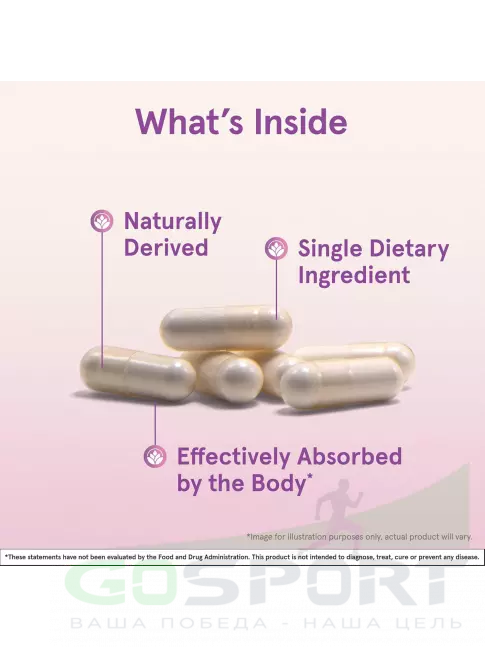 What's Inside

Naturally Derived

Single Dietary Ingredient

Effectively Absorbed by the Body*

*Image for illustration purposes only, actual product will vary.

*These statements have not been evaluated by the Food and Drug Administration. This product is not intended to diagnose, treat, cure or prevent any disease.

GOSPORT

ВАША ПОБЕДА - НАША ЦЕЛЬ